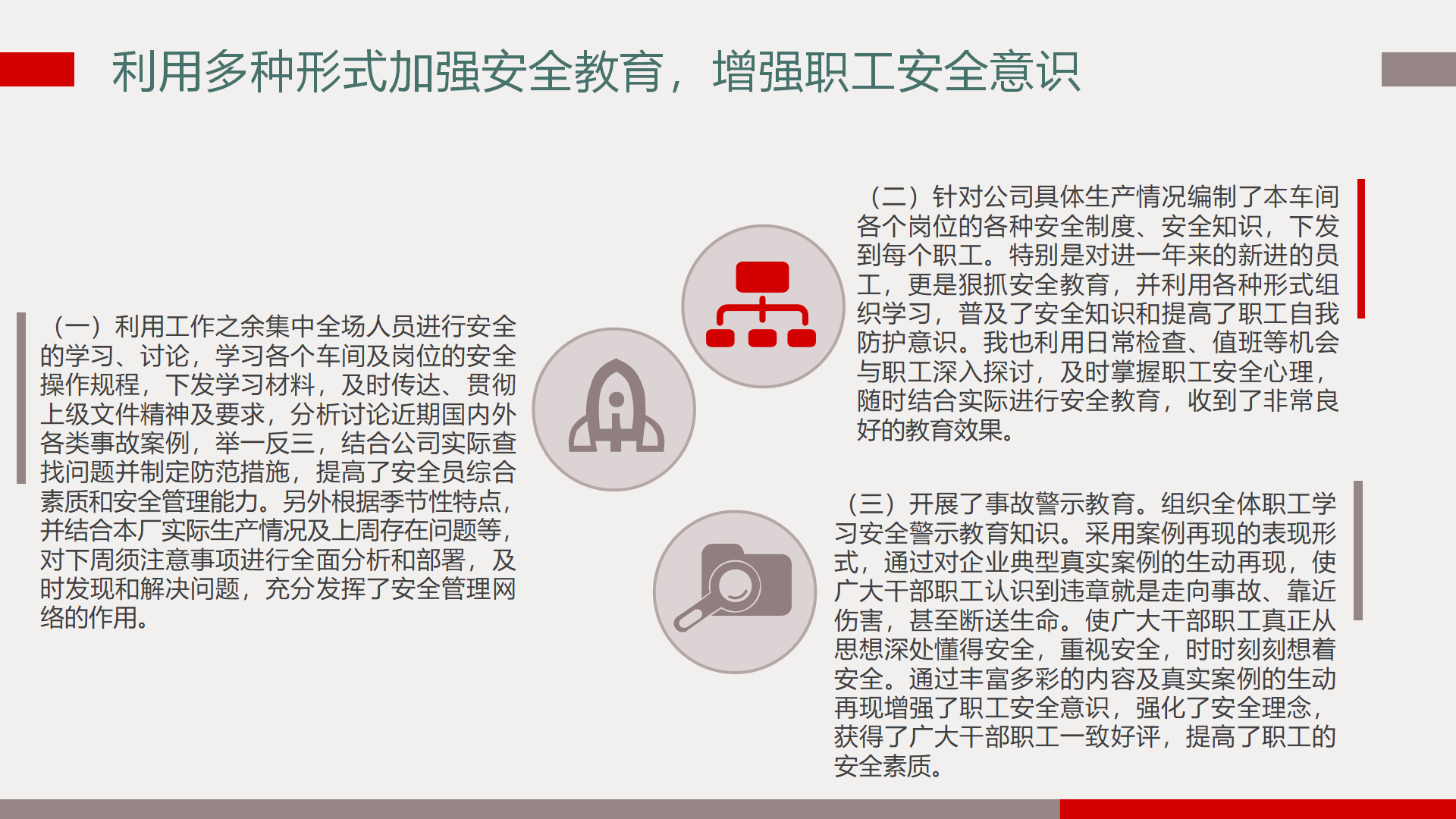 利用多种形式加强安全教育，增强职工安全意识

（一）利用工作之余集中全场人员进行安全的学习、讨论，学习各个车间及岗位的安全操作规程，下发学习材料，及时传达、贯彻上级文件精神及要求，分析讨论近期国内外各类事故案例，举一反三，结合公司实际查找问题并制定防范措施，提高了安全员综合素质和安全管理能力。另外根据季节性特点，并结合本厂实际生产情况及上周存在问题等，对下周须注意事项进行全面分析和部署，及时发现和解决问题，充分发挥了安全管理网络的作用。

（二）针对公司具体生产情况编制了本车间各个岗位的各种安全制度、安全知识，下发到每个职工。特别是对进一年来的新进的员工，更是狠抓安全教育，并利用各种形式组织学习，普及了安全知识和提高了职工自我防护意识。我也利用日常检查、值班等机会与职工深入探讨，及时掌握职工安全心理，随时结合实际进行安全教育，收到了非常良好的教育效果。

（三）开展了事故警示教育。组织全体职工学习安全警示教育知识。采用案例再现的表现形式，通过对企业典型真实案例的生动再现，使广大干部职工认识到违章就是走向事故、靠近伤害，甚至断送生命。使广大干部职工真正从思想深处懂得安全，重视安全，时时刻刻想着安全。通过丰富多彩的内容及真实案例的生动再现增强了职工安全意识，强化了安全理念，获得了广大干部职工一致好评，提高了职工的安全素质。